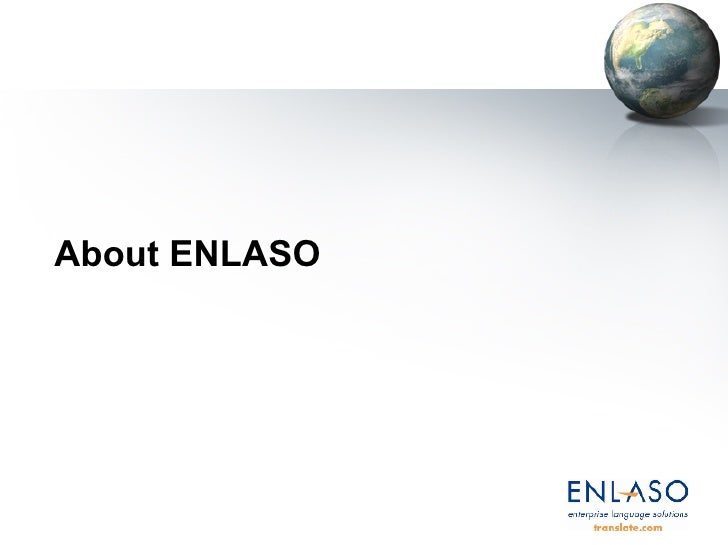 About ENLASO

ENLASO
enterprise language solutions
translate.com